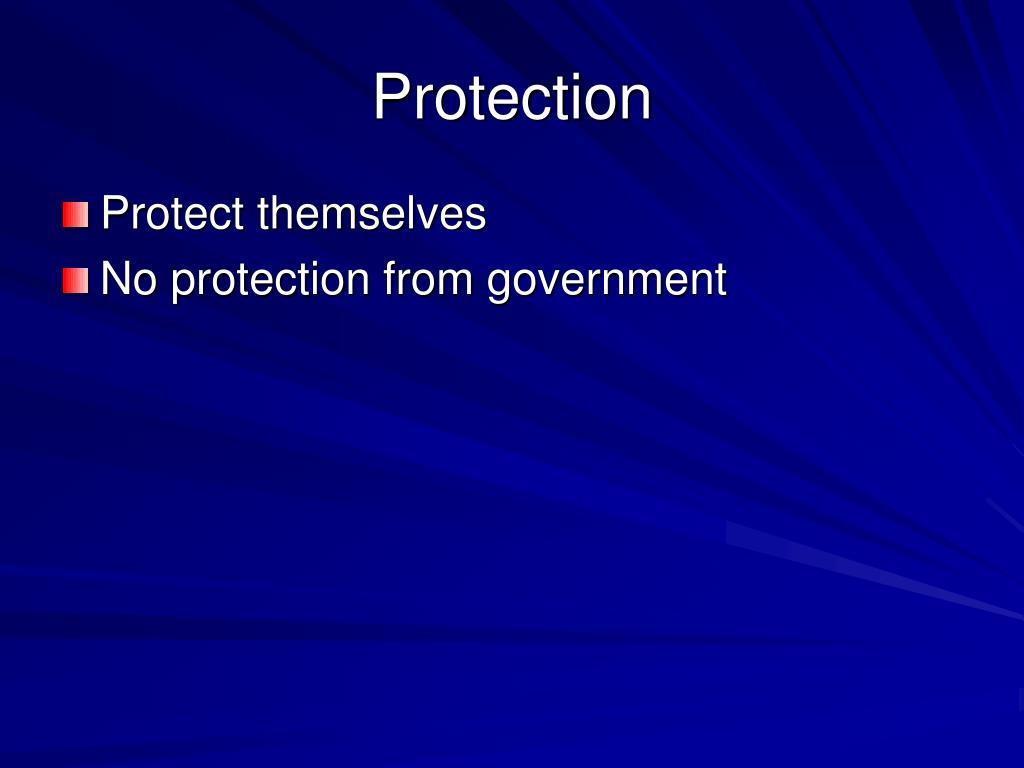 Protection

Protect themselves
No protection from government